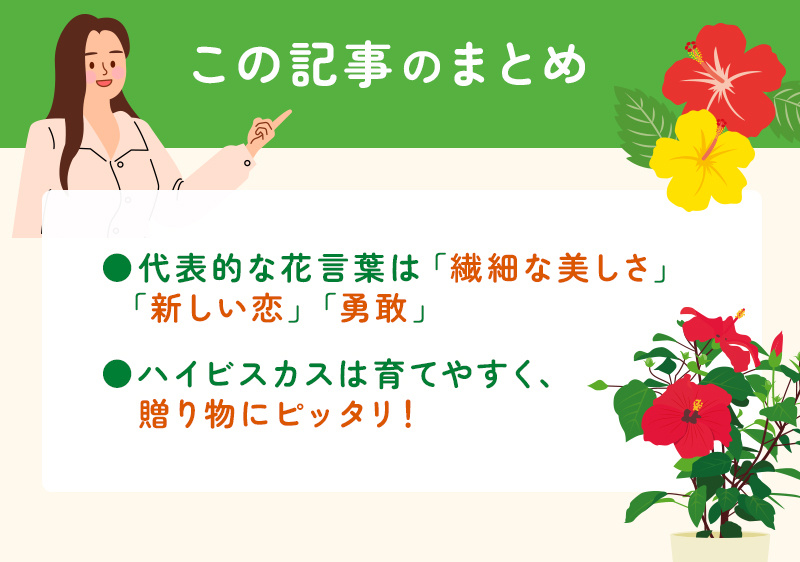 この記事のまとめ

●代表的な花言葉は「繊細な美しさ」「新しい恋」「勇敢」

●ハイビスカスは育てやすく、贈り物にピッタリ！